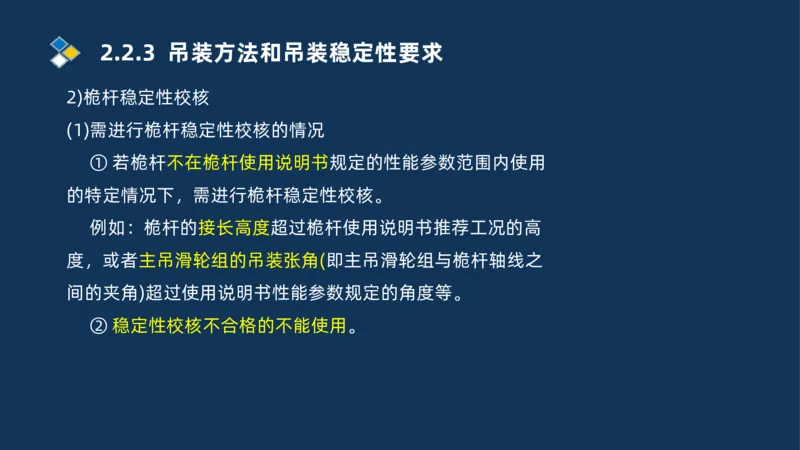 2.2.3 吊装方法和吊装稳定性要求

2)桅杆稳定性校核

(1)需进行桅杆稳定性校核的情况

① 若桅杆不在桅杆使用说明书规定的性能参数范围内使用的特定情况下，需进行桅杆稳定性校核。

例如：桅杆的接长高度超过桅杆使用说明书推荐工况的高度，或者主吊滑轮组的吊装张角(即主吊滑轮组与桅杆轴线之间的夹角)超过使用说明书性能参数规定的角度等。

② 稳定性校核不合格的不能使用。